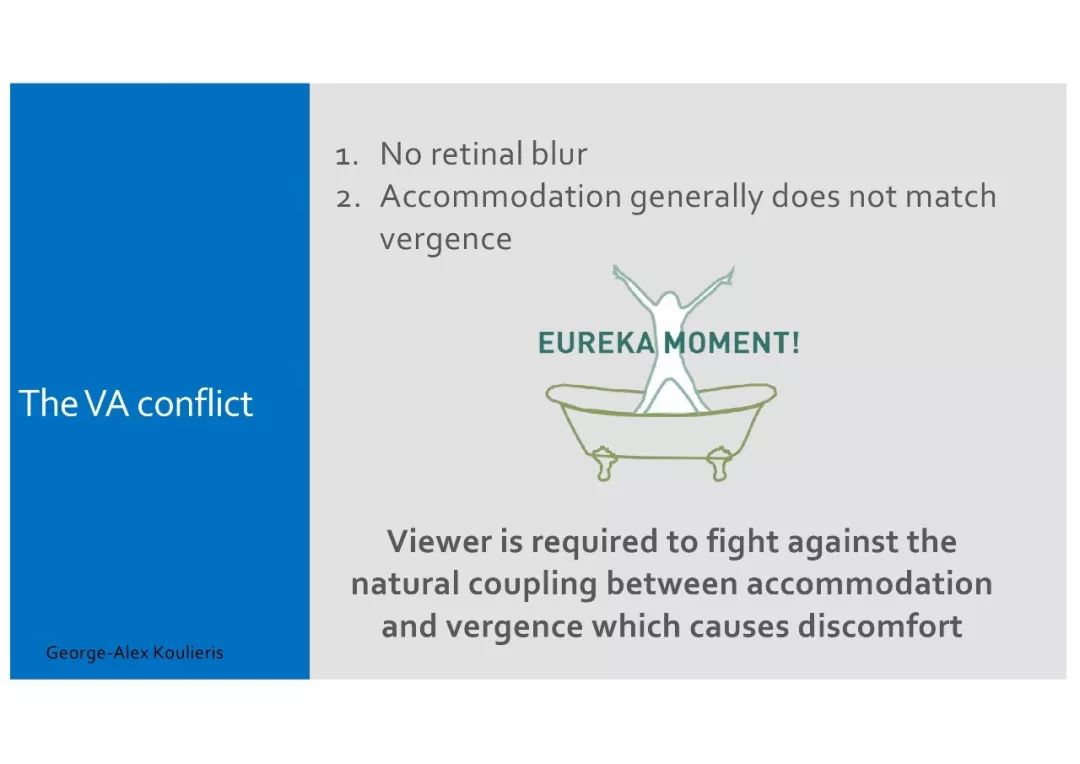 The VA conflict

George-Alex Koulieris

1. No retinal blur
2. Accommodation generally does not match vergence

EUREKA MOMENT!

Viewer is required to fight against the natural coupling between accommodation and vergence which causes discomfort